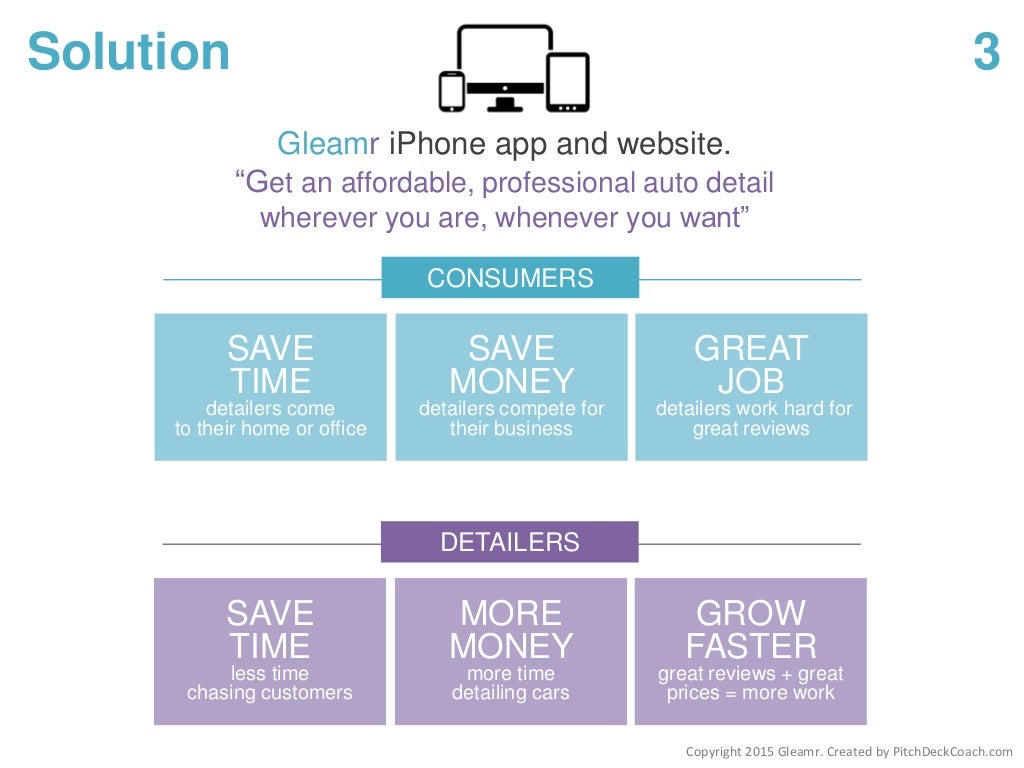 Solution

3

Gleamr iPhone app and website.
“Get an affordable, professional auto detail wherever you are, whenever you want”

CONSUMERS

SAVE TIME
detailers come to their home or office

SAVE MONEY
detailers compete for their business

GREAT JOB
detailers work hard for great reviews

DETAILERS

SAVE TIME
less time chasing customers

MORE MONEY
more time detailing cars

GROW FASTER
great reviews + great prices = more work

Copyright 2015 Gleamr. Created by PitchDeckCoach.com